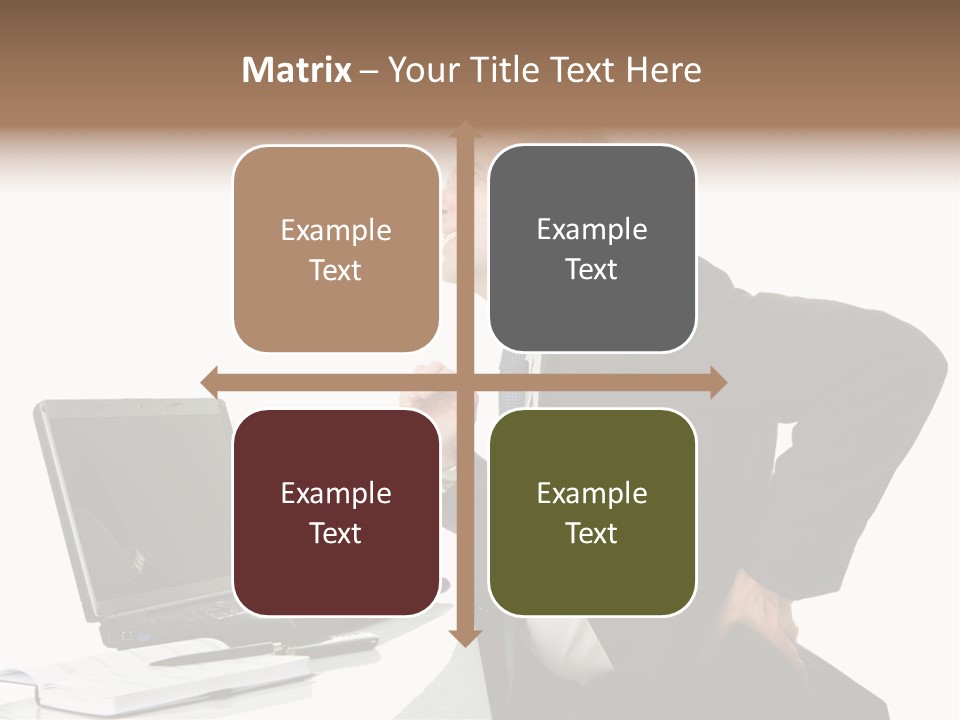 Matrix – Your Title Text Here

Example Text

Example Text

Example Text

Example Text